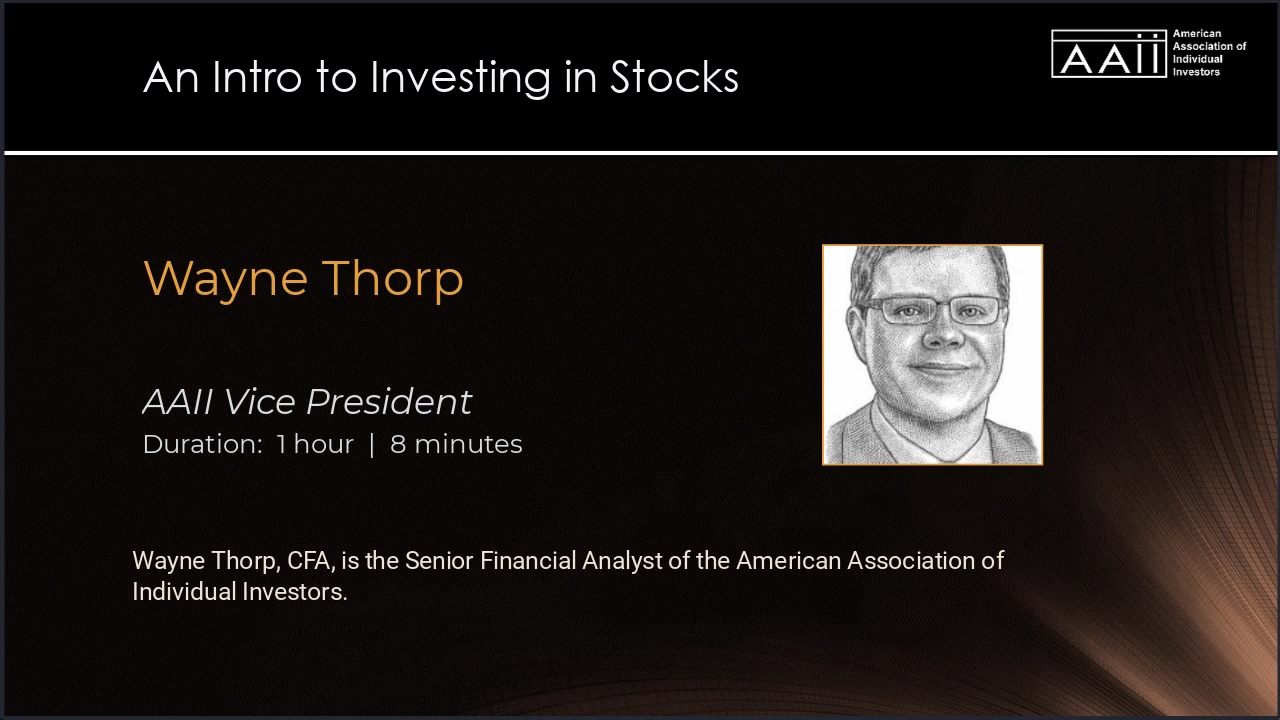 An Intro to Investing in Stocks

AAII American Association of Individual Investors

Wayne Thorp

AAII Vice President
Duration: 1 hour | 8 minutes

Wayne Thorp, CFA, is the Senior Financial Analyst of the American Association of Individual Investors.